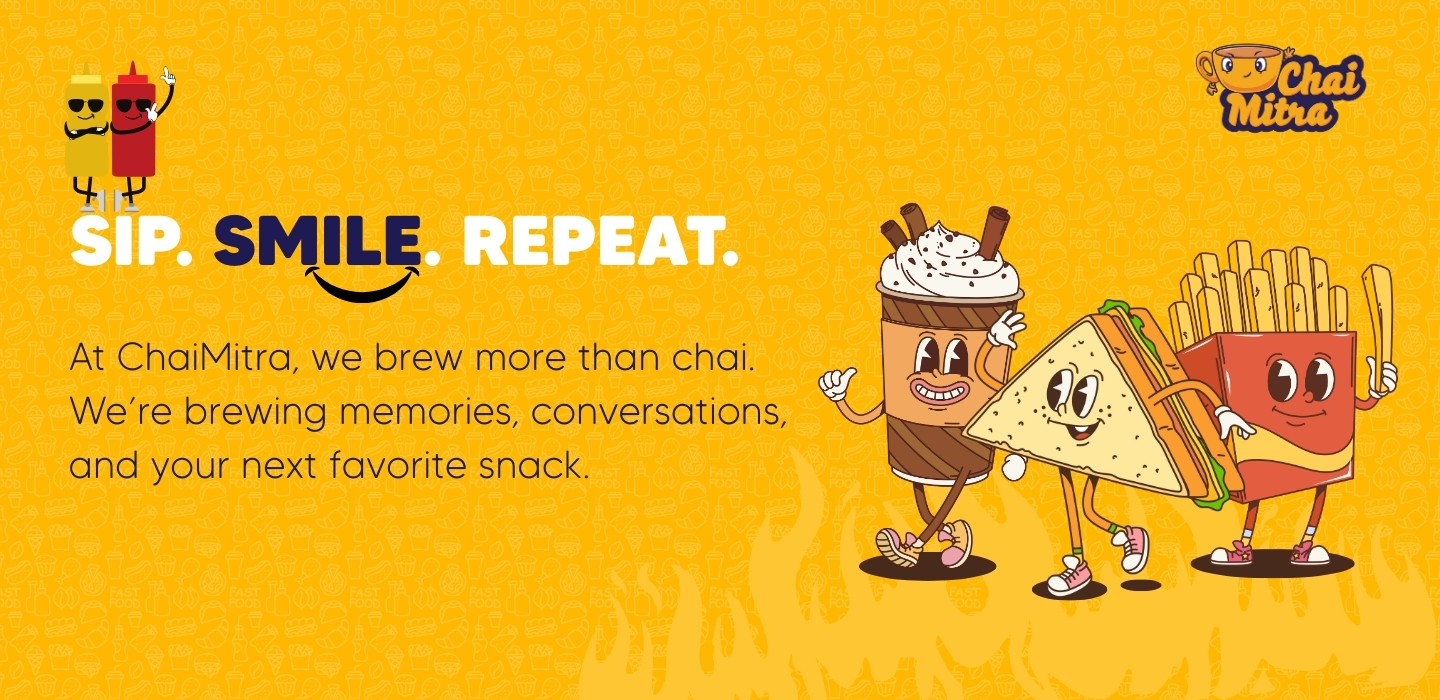 Chai Mitra

SIP. SMILE. REPEAT.

At ChaiMitra, we brew more than chai. We're brewing memories, conversations, and your next favorite snack.